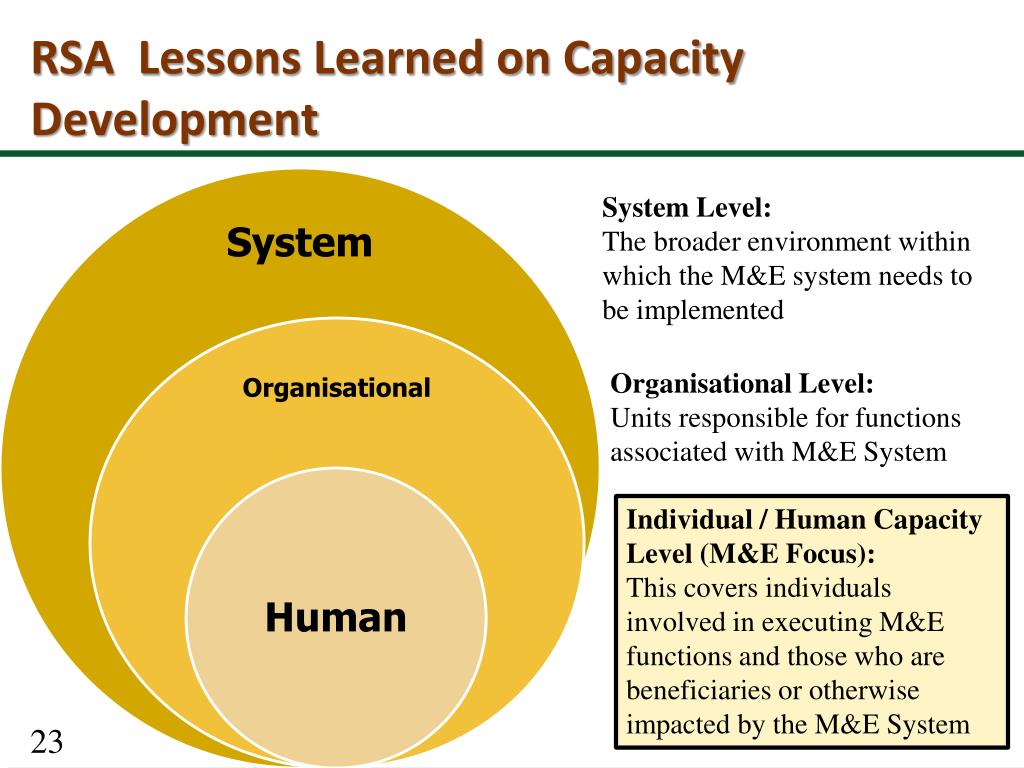 RSA  Lessons Learned on Capacity Development

System

Organisational

Human

System Level:
The broader environment within which the M&E system needs to be implemented

Organisational Level:
Units responsible for functions associated with M&E System

Individual / Human Capacity Level (M&E Focus):
This covers individuals involved in executing M&E functions and those who are beneficiaries or otherwise impacted by the M&E System

23